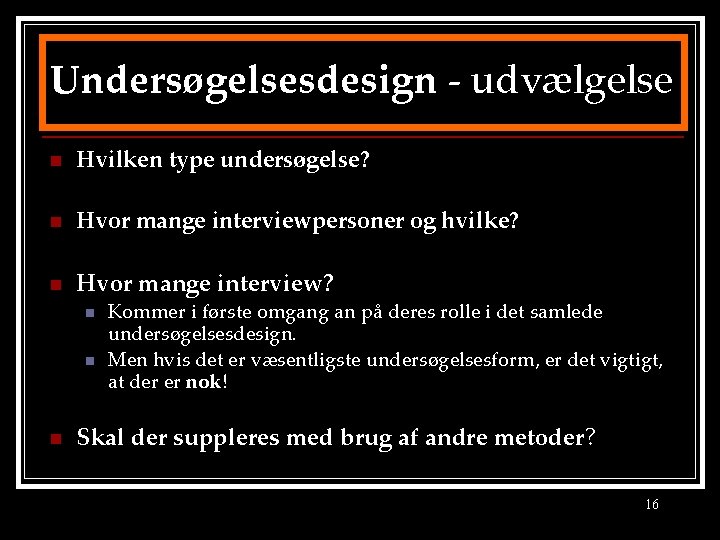 Undersøgelsesdesign - udvælgelse

Hvilken type undersøgelse?

Hvor mange interviewpersoner og hvilke?

Hvor mange interview?

Kommer i første omgang an på deres rolle i det samlede undersøgelsesdesign.

Men hvis det er væsentligste undersøgelsesform, er det vigtigt, at der er nok!

Skal der suppleres med brug af andre metoder?

16